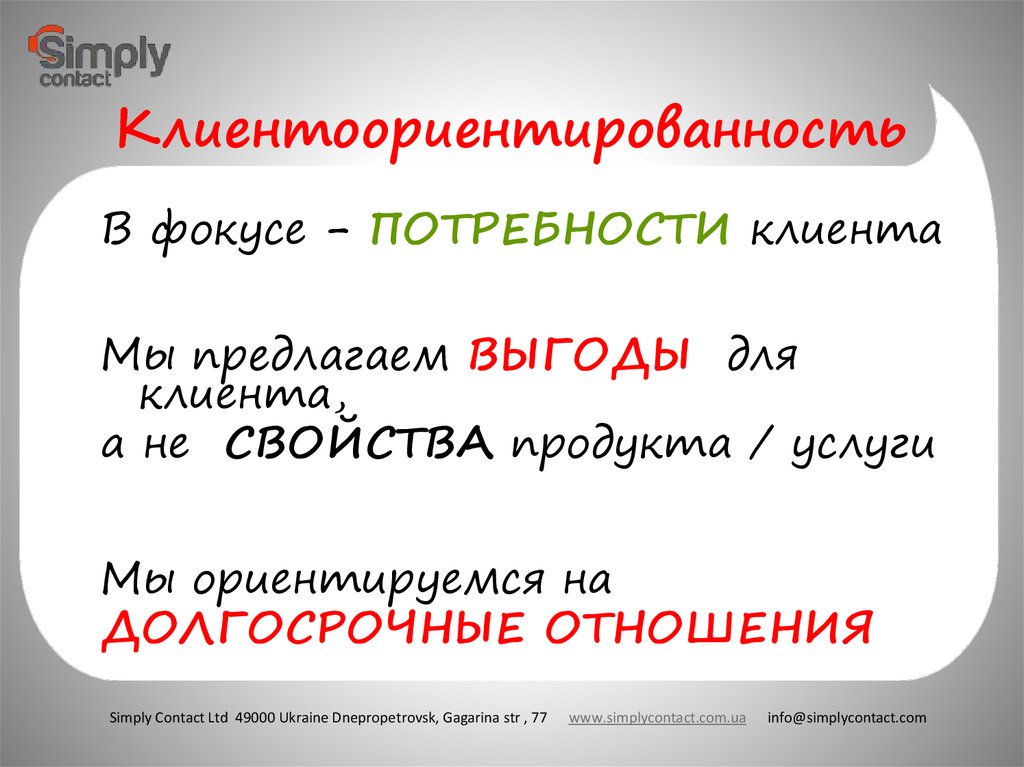 Simply contact

Клиентоориентированность

В фокусе – ПОТРЕБНОСТИ клиента

Мы предлагаем ВЫГОДЫ для клиента,
а не СВОЙСТВА продукта / услуги

Мы ориентируемся на ДОЛГОСРОЧНЫЕ ОТНОШЕНИЯ

Simply Contact Ltd 49000 Ukraine Dnepropetrovsk, Gagarina str , 77 www.simplycontact.com.ua info@simplycontact.com